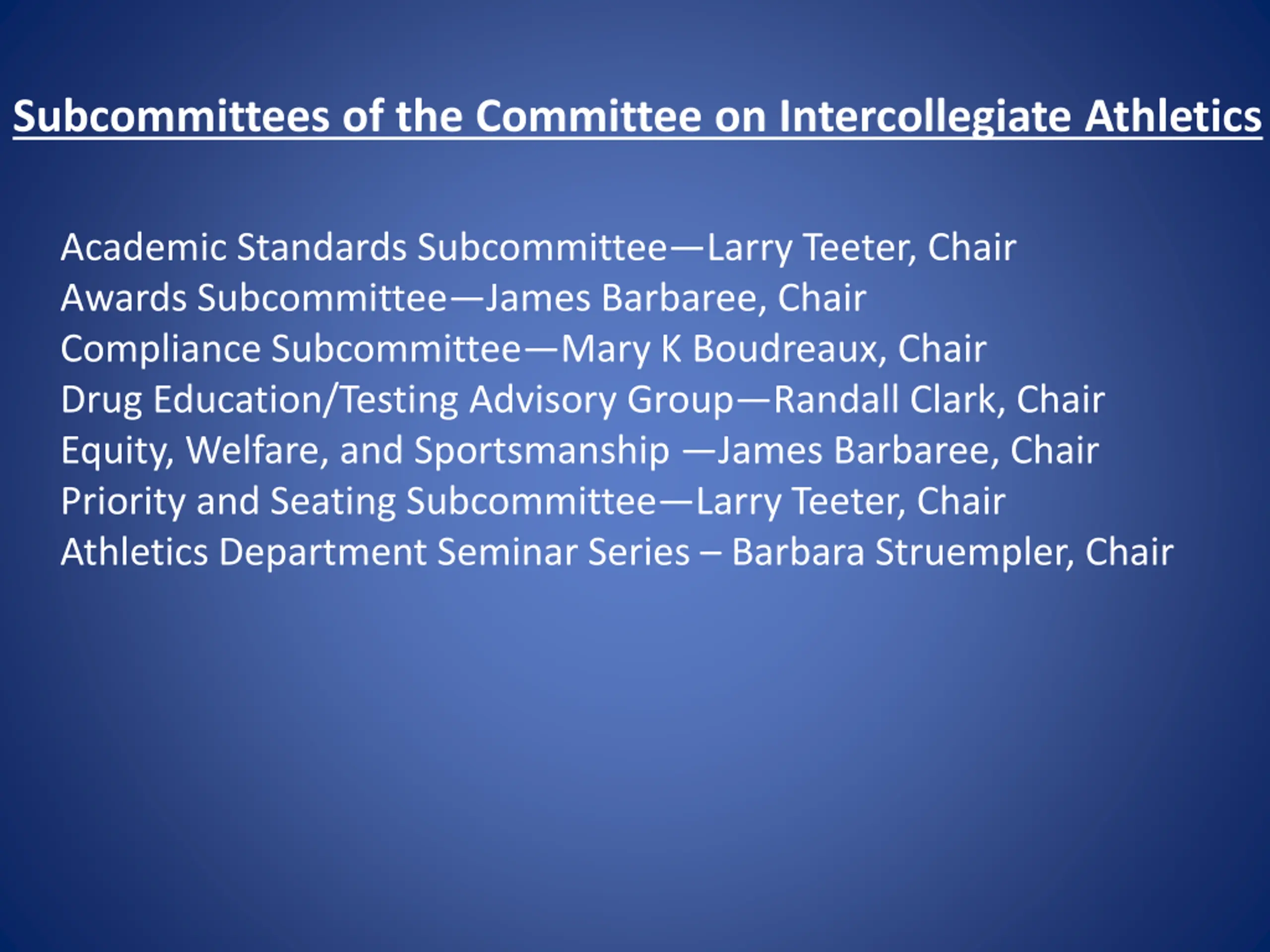 Subcommittees of the Committee on Intercollegiate Athletics

Academic Standards Subcommittee—Larry Teeter, Chair
Awards Subcommittee—James Barbaree, Chair
Compliance Subcommittee—Mary K Boudreaux, Chair
Drug Education/Testing Advisory Group—Randall Clark, Chair
Equity, Welfare, and Sportsmanship —James Barbaree, Chair
Priority and Seating Subcommittee—Larry Teeter, Chair
Athletics Department Seminar Series – Barbara Struempler, Chair